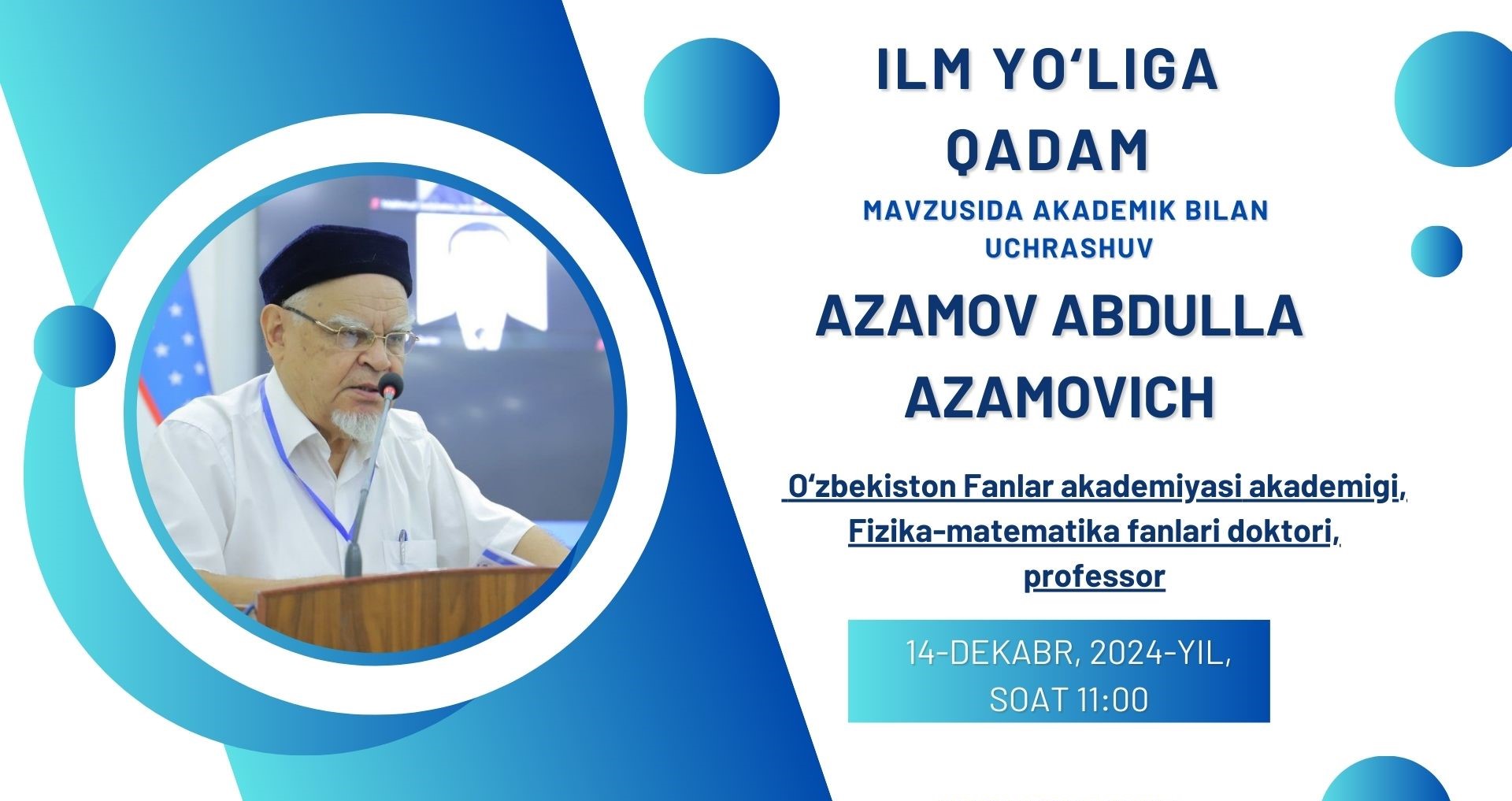 ILM YO‘LIGA QADAM

MAVZUSIDA AKADEMIK BILAN UCHRASHUV

AZAMOV ABDULLA AZAMOVICH

O‘zbekiston Fanlar akademiyasi akademigi, Fizika-matematika fanlari doktori, professor

14-DEKABR, 2024-YIL, SOAT 11:00